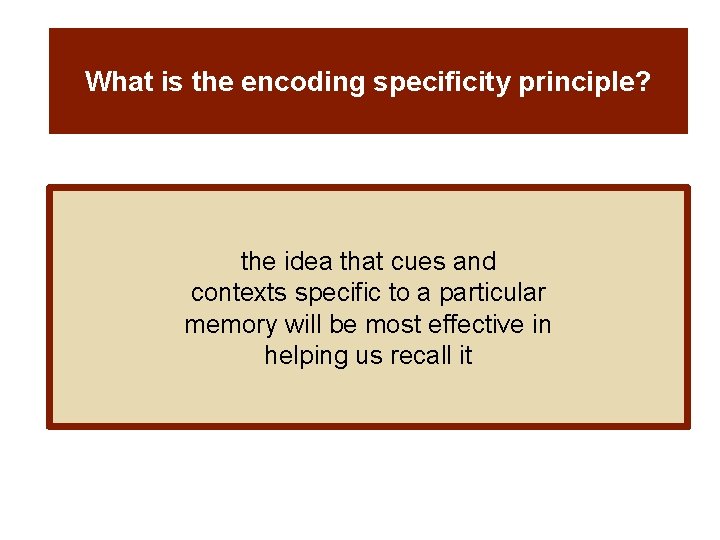 What is the encoding specificity principle?

the idea that cues and contexts specific to a particular memory will be most effective in helping us recall it